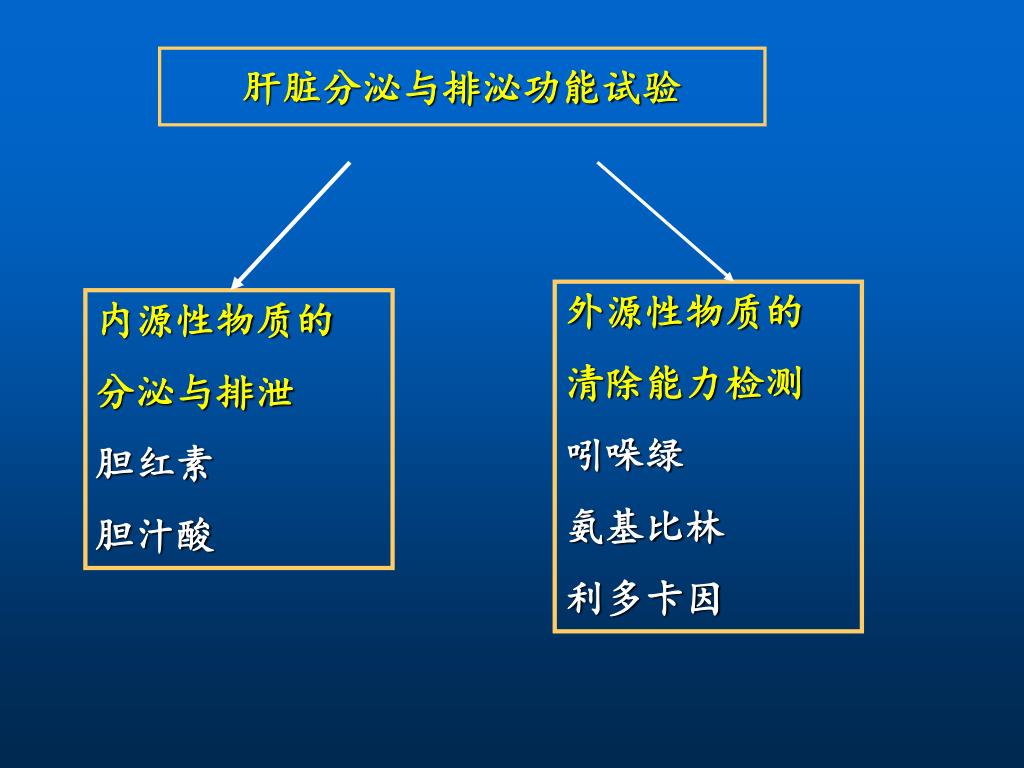 肝脏分泌与排泌功能试验

内源性物质的
分泌与排泄
胆红素
胆汁酸

外源性物质的
清除能力检测
吲哚绿
氨基比林
利多卡因